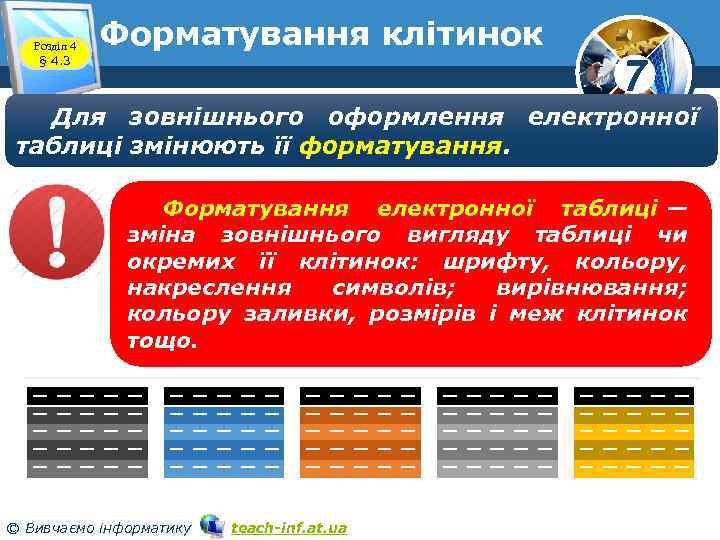 Розділ 4
§ 4.3

Форматування клітинок

7

Для зовнішнього оформлення електронної таблиці змінюють її форматування.

Форматування електронної таблиці — зміна зовнішнього вигляду таблиці чи окремих її клітинок: шрифту, кольору, накреслення символів; вирівнювання; кольору заливки, розмірів і меж клітинок тощо.

© Вивчаємо інформатику teach-inf.at.ua